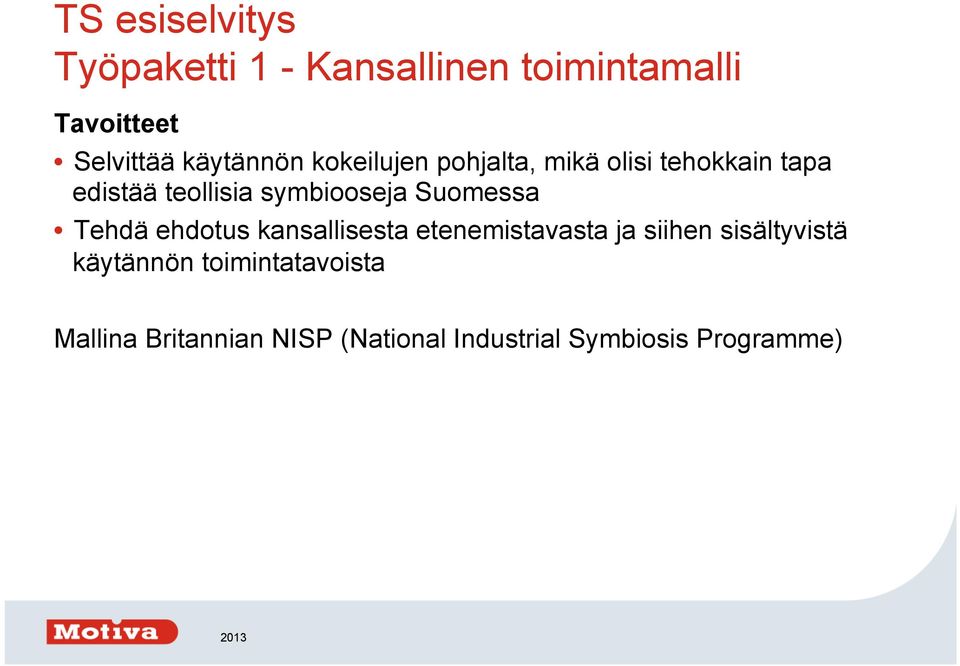 TS esiselvitys
Työpaketti 1 - Kansallinen toimintamalli

Tavoitteet

• Selvittää käytännön kokeilujen pohjalta, mikä olisi tehokkain tapa edistää teollisia symbiooseja Suomessa
• Tehdä ehdotus kansallisesta etenemistavasta ja siihen sisältyvistä käytännön toimintatavoista

Mallina Britannian NISP (National Industrial Symbiosis Programme)

Motiva

2013